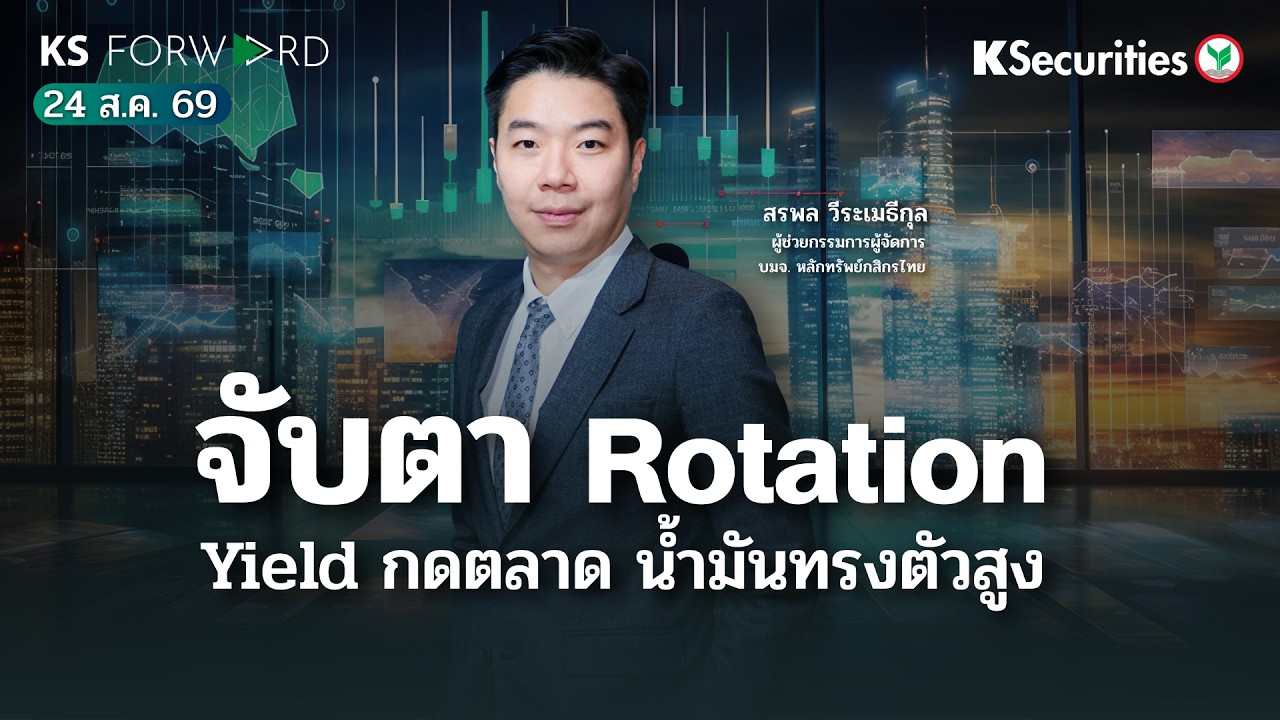 KS FORWARD
24 ส.ค. 69

KSecurities

สรพล วีระเมธีกุล
ผู้ช่วยกรรมการผู้จัดการ
บมจ. หลักทรัพย์กสิกรไทย

จับตา Rotation
Yield กดตลาด น้ำมันทรงตัวสูง